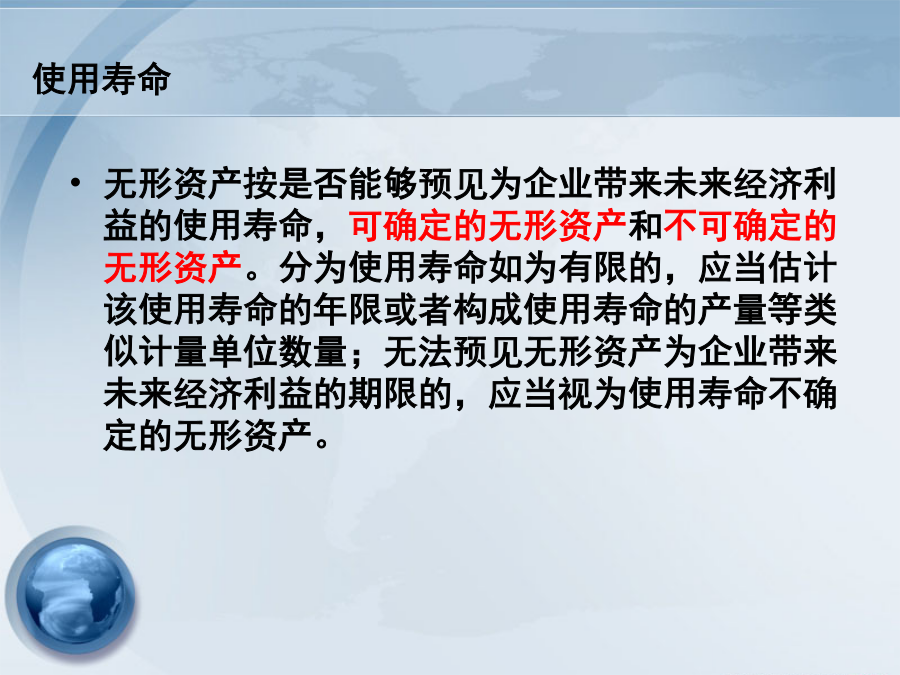 使用寿命

• 无形资产按是否能够预见为企业带来未来经济利益的使用寿命，可确定的无形资产和不可确定的无形资产。分为使用寿命如为有限的，应当估计该使用寿命的年限或者构成使用寿命的产量等类似计量单位数量；无法预见无形资产为企业带来未来经济利益的期限的，应当视为使用寿命不确定的无形资产。